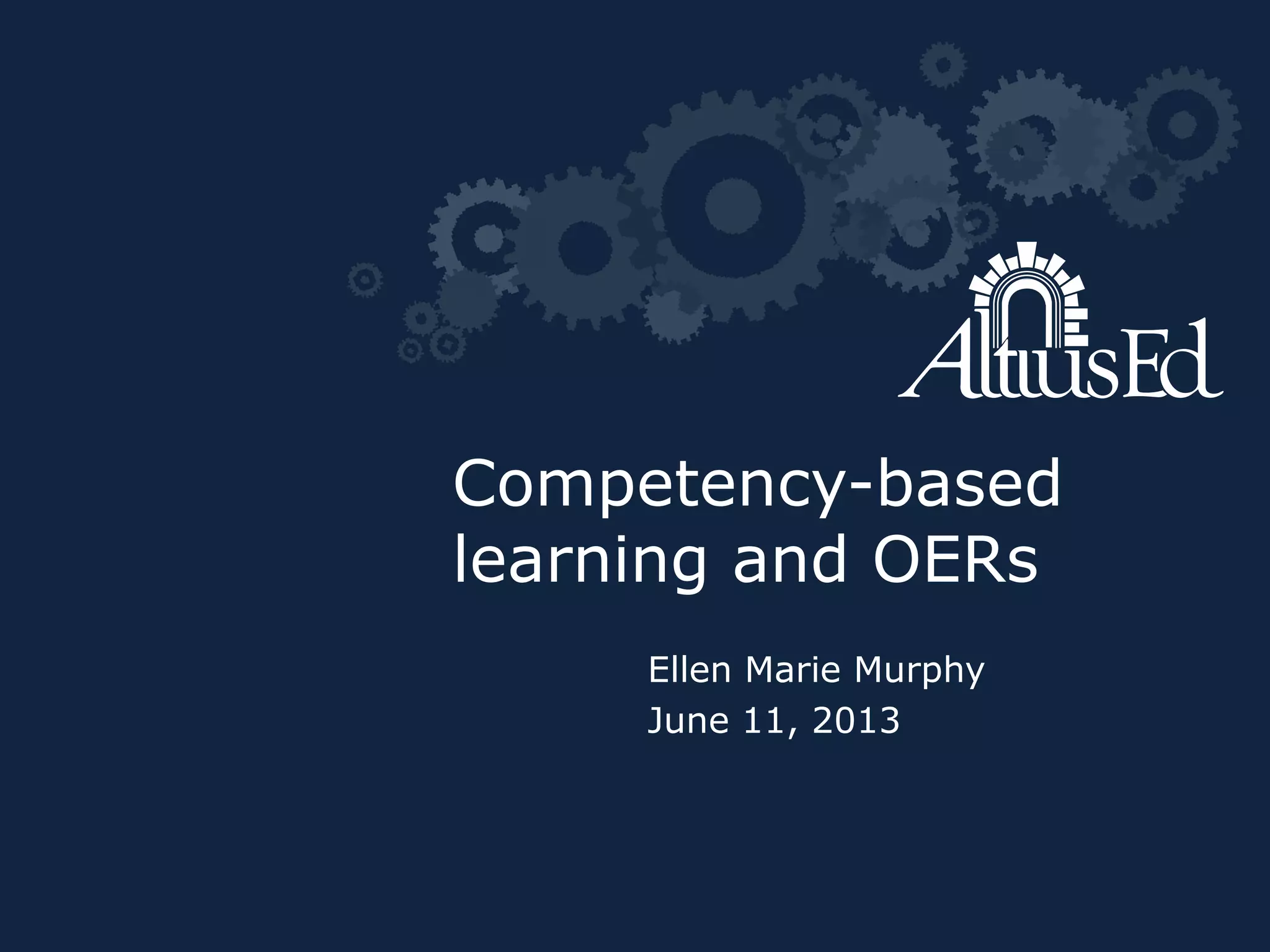 AltiusEd

Competency-based learning and OERs

Ellen Marie Murphy
June 11, 2013